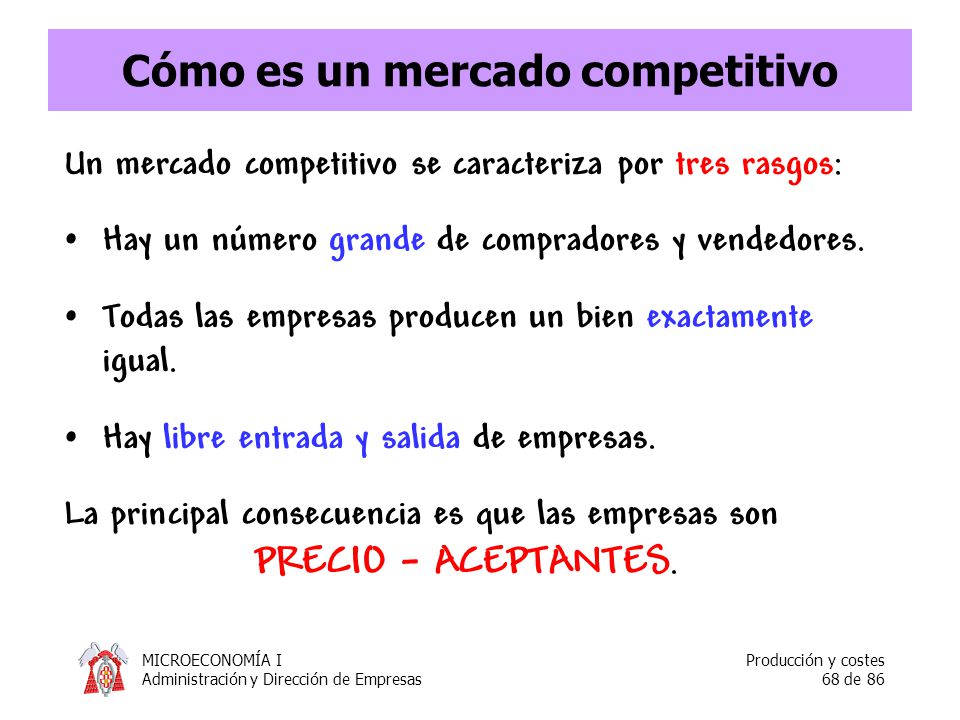 Cómo es un mercado competitivo

Un mercado competitivo se caracteriza por tres rasgos:

• Hay un número grande de compradores y vendedores.

• Todas las empresas producen un bien exactamente igual.

• Hay libre entrada y salida de empresas.

La principal consecuencia es que las empresas son
PRECIO - ACEPTANTES.

MICROECONOMÍA I
Administración y Dirección de Empresas

Producción y costes
68 de 86